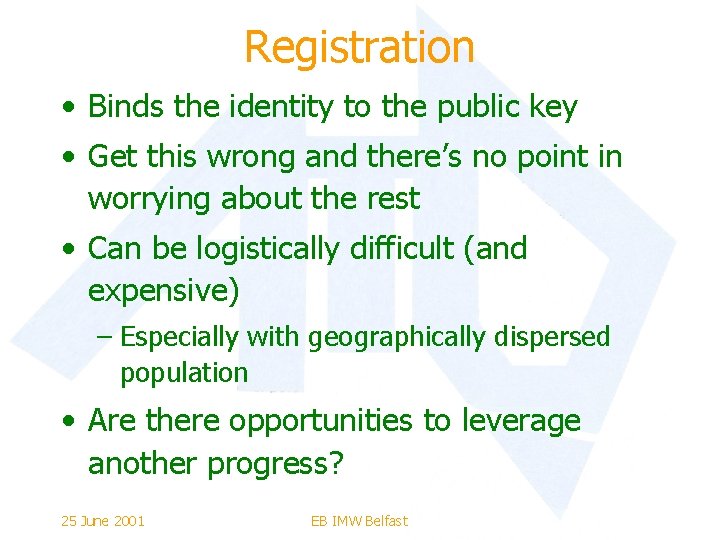 Registration

• Binds the identity to the public key

• Get this wrong and there's no point in worrying about the rest

• Can be logistically difficult (and expensive)

– Especially with geographically dispersed population

• Are there opportunities to leverage another progress?

25 June 2001

EB IMW Belfast